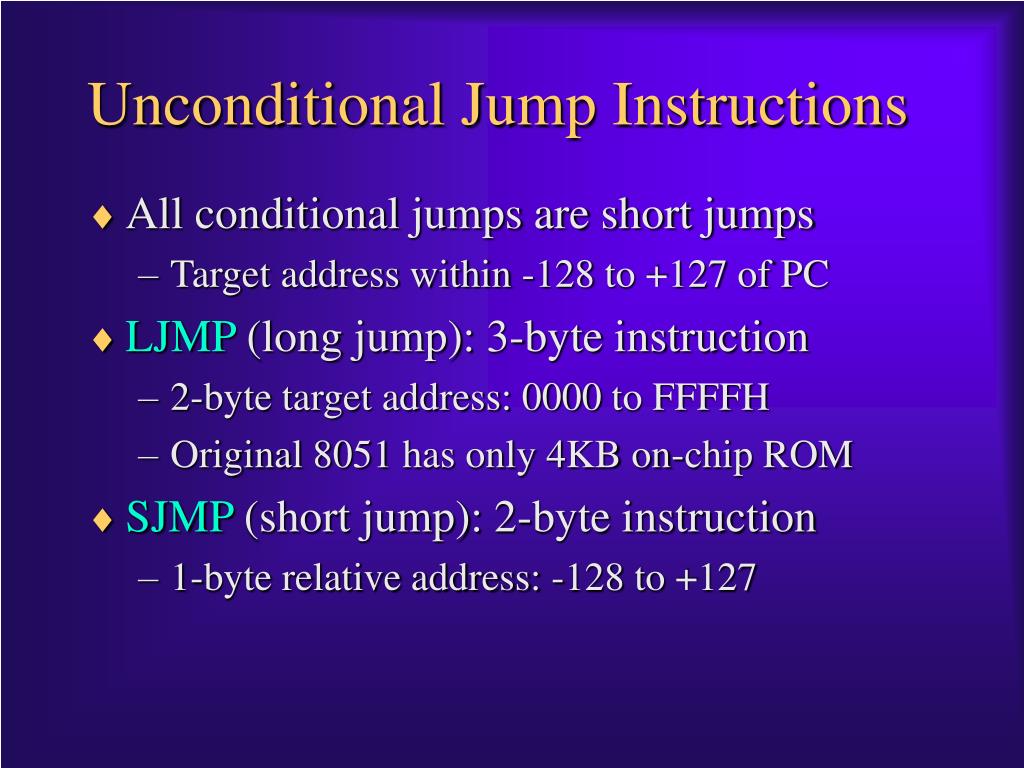 Unconditional Jump Instructions

♦ All conditional jumps are short jumps
– Target address within -128 to +127 of PC

♦ LJMP (long jump): 3-byte instruction
– 2-byte target address: 0000 to FFFFH
– Original 8051 has only 4KB on-chip ROM

♦ SJMP (short jump): 2-byte instruction
– 1-byte relative address: -128 to +127